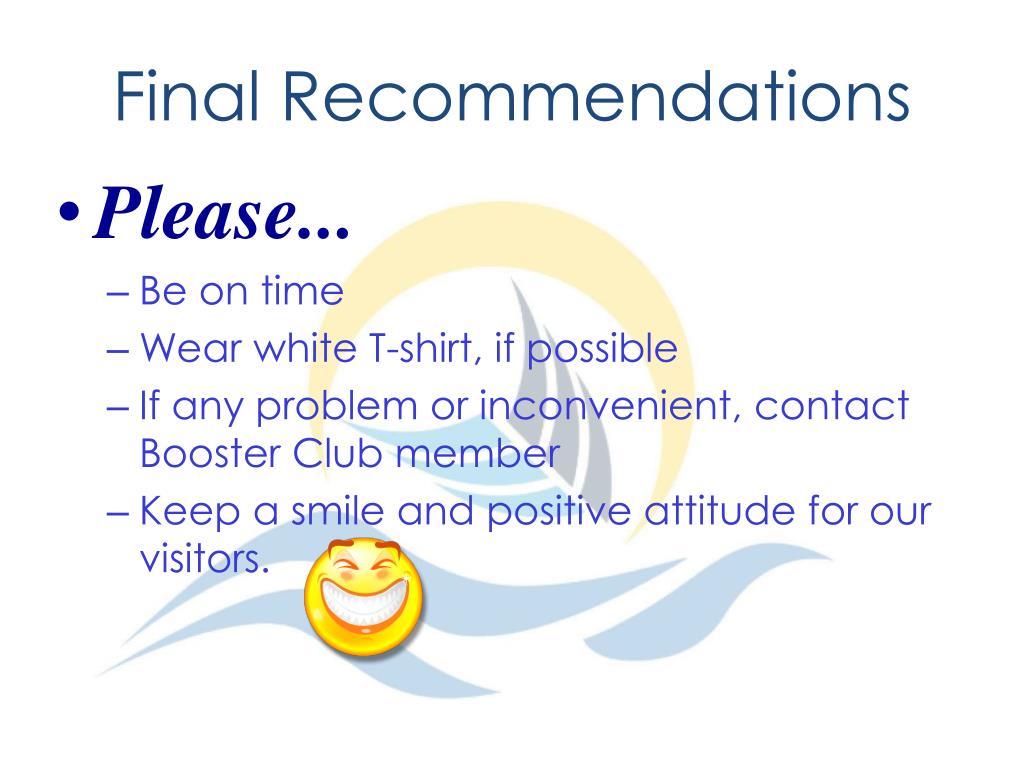 Final Recommendations

• Please...

– Be on time
– Wear white T-shirt, if possible
– If any problem or inconvenient, contact Booster Club member
– Keep a smile and positive attitude for our visitors.